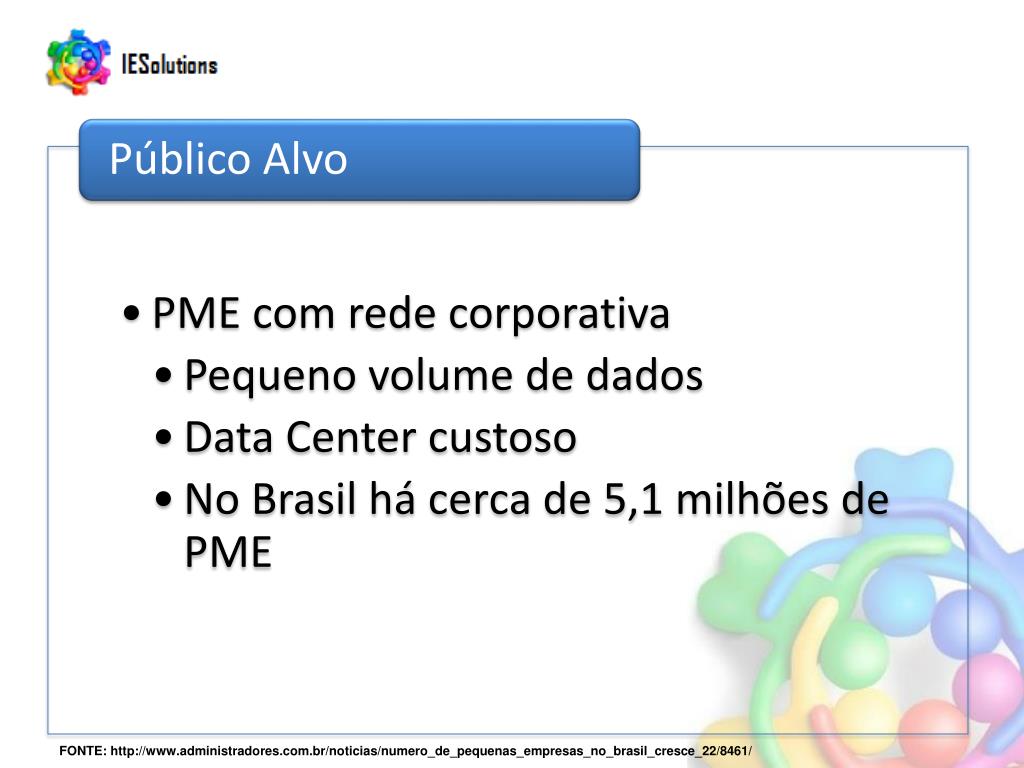 IESolutions

Público Alvo

• PME com rede corporativa
• Pequeno volume de dados
• Data Center custoso
• No Brasil há cerca de 5,1 milhões de PME

FONTE: http://www.administradores.com.br/noticias/numero_de_pequenas_empresas_no_brasil_cresce_22/8461/